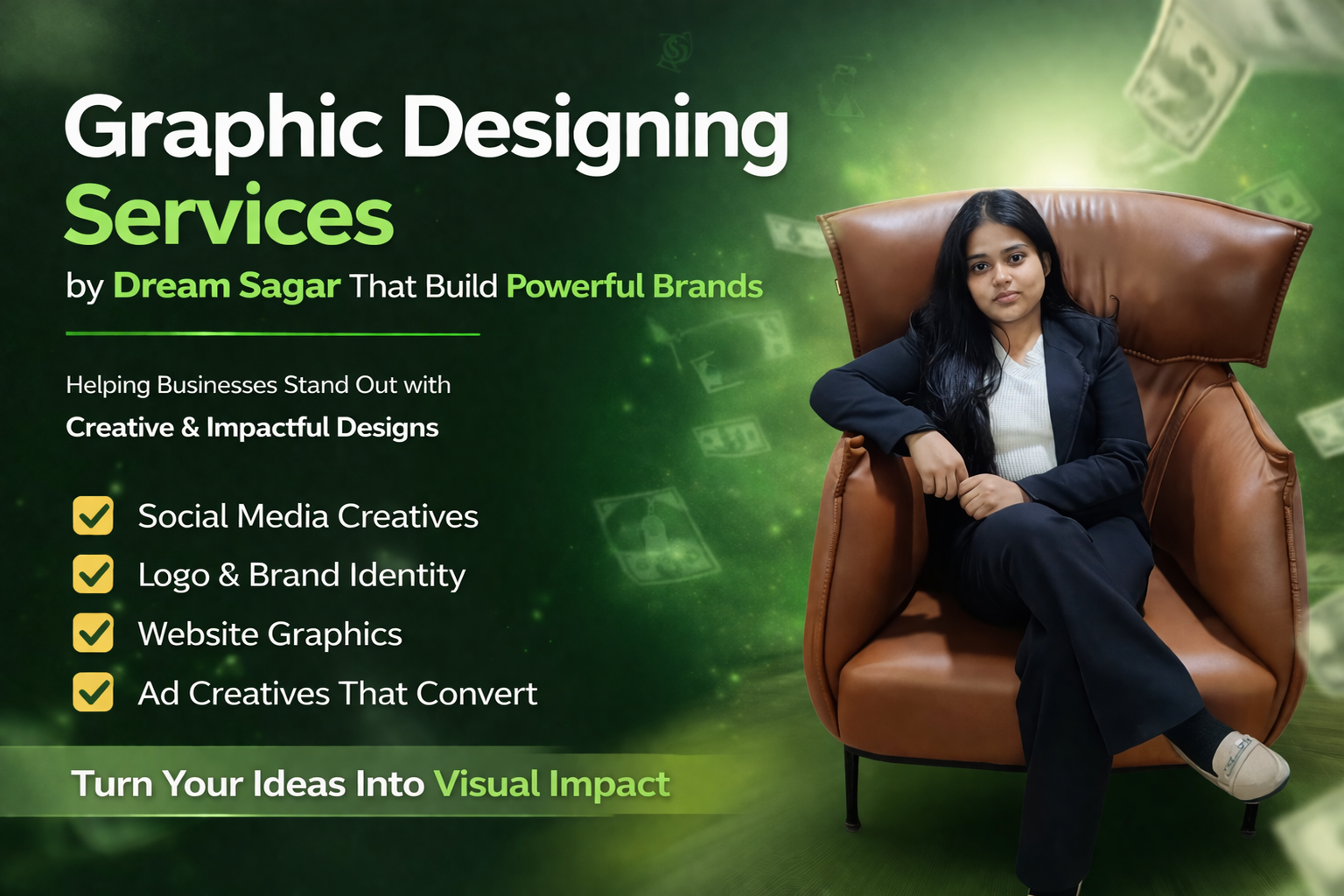 Graphic Designing Services

by Dream Sagar That Build Powerful Brands

Helping Businesses Stand Out with
Creative & Impactful Designs

Social Media Creatives
Logo & Brand Identity
Website Graphics
Ad Creatives That Convert

Turn Your Ideas Into Visual Impact